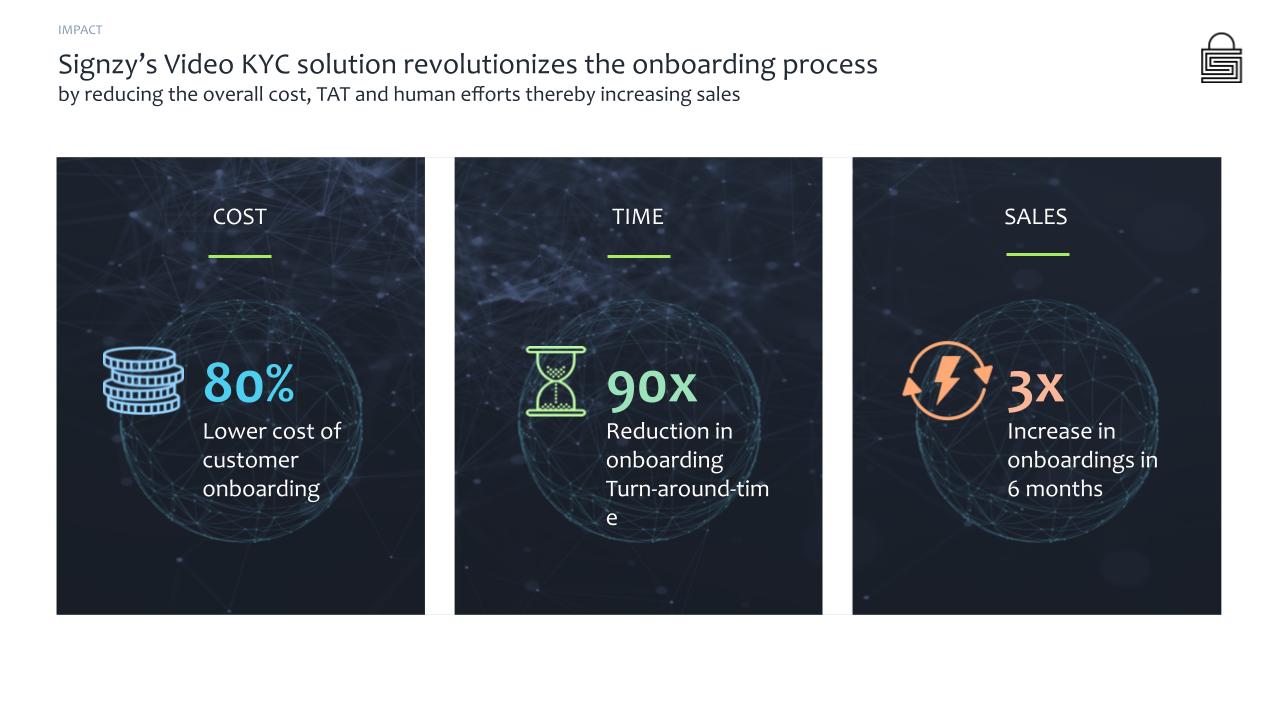 IMPACT

Signzy's Video KYC solution revolutionizes the onboarding process
by reducing the overall cost, TAT and human efforts thereby increasing sales

COST

80%
Lower cost of customer onboarding

TIME

90x
Reduction in onboarding Turn-around-time

SALES

3x
Increase in onboardings in 6 months